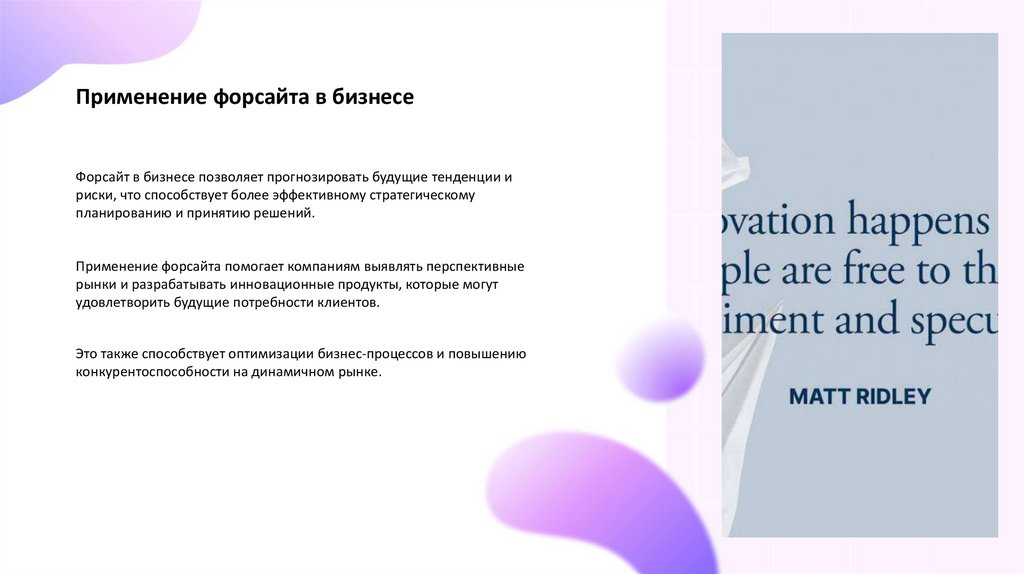 Применение форсайта в бизнесе

Форсайт в бизнесе позволяет прогнозировать будущие тенденции и риски, что способствует более эффективному стратегическому планированию и принятию решений.

Применение форсайта помогает компаниям выявлять перспективные рынки и разрабатывать инновационные продукты, которые могут удовлетворить будущие потребности клиентов.

Это также способствует оптимизации бизнес-процессов и повышению конкурентоспособности на динамичном рынке.

ovation happens
ple are free to th
iment and specu

MATT RIDLEY